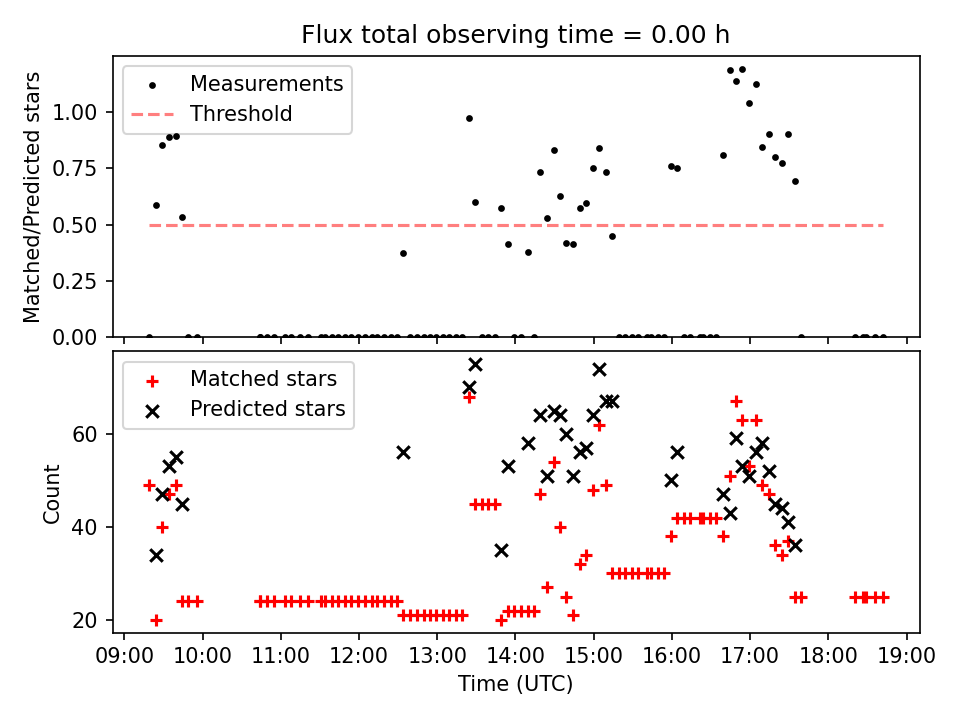 Flux total observing time = 0.00 h

Measurements
Threshold

Matched/Predicted stars

1.00
0.75
0.50
0.25
0.00

Matched stars
Predicted stars

Count

60
40
20

09:00 10:00 11:00 12:00 13:00 14:00 15:00 16:00 17:00 18:00 19:00

Time (UTC)